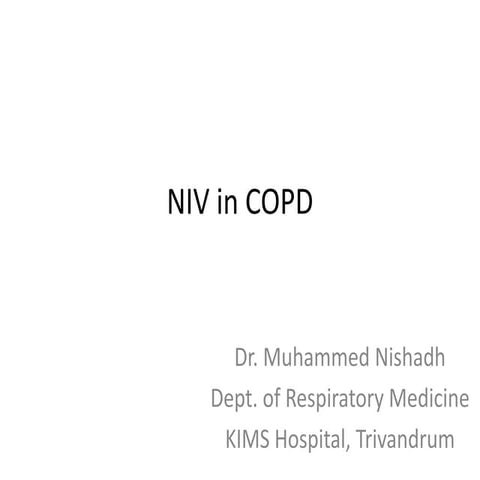 NIV in COPD

Dr. Muhammed Nishadh
Dept. of Respiratory Medicine
KIMS Hospital, Trivandrum